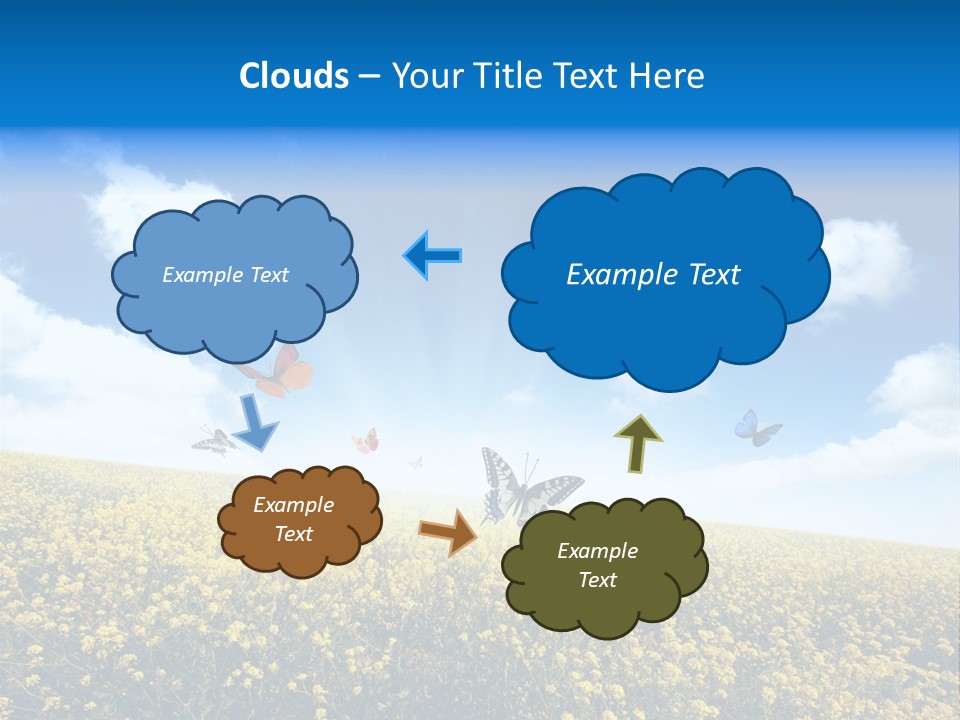 Clouds – Your Title Text Here

Example Text

Example Text

Example Text

Example Text